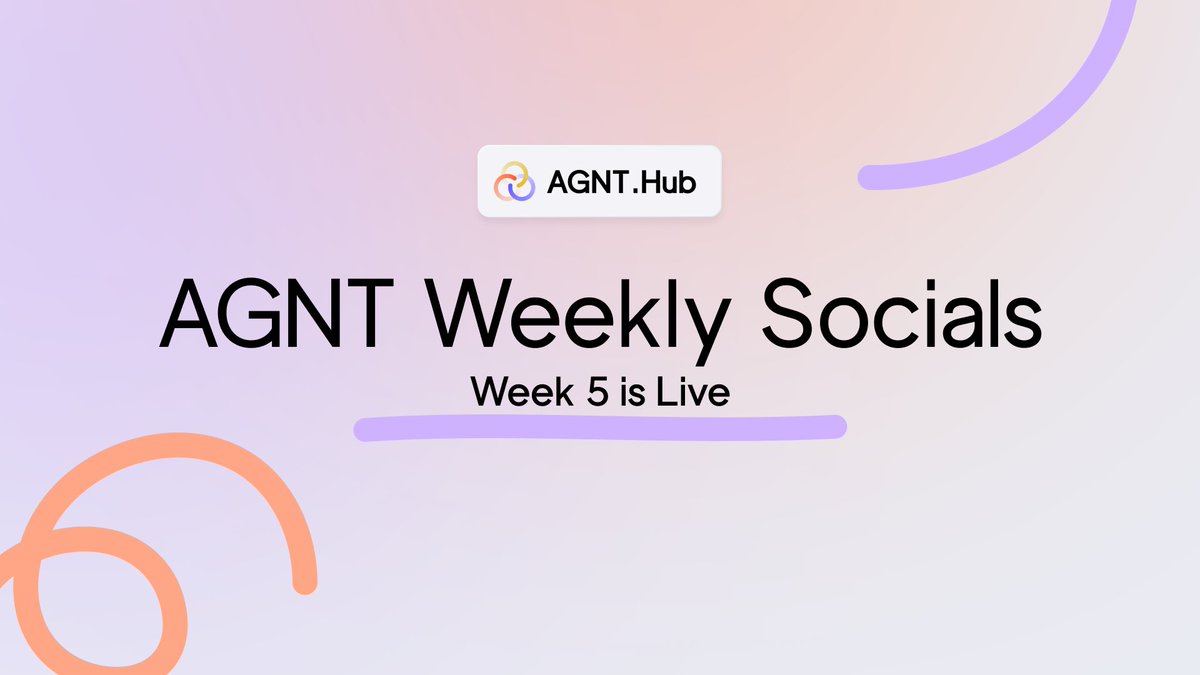 AGNT.Hub

AGNT Weekly Socials

Week 5 is Live